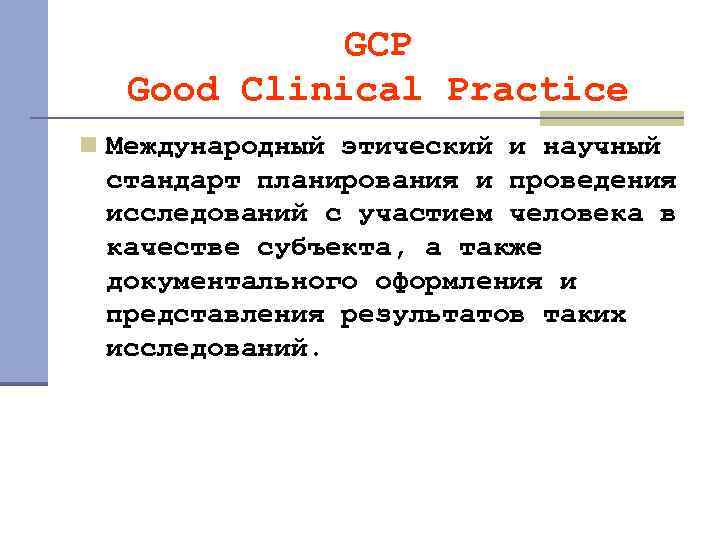 GCP
Good Clinical Practice

Международный этический и научный стандарт планирования и проведения исследований с участием человека в качестве субъекта, а также документального оформления и представления результатов таких исследований.